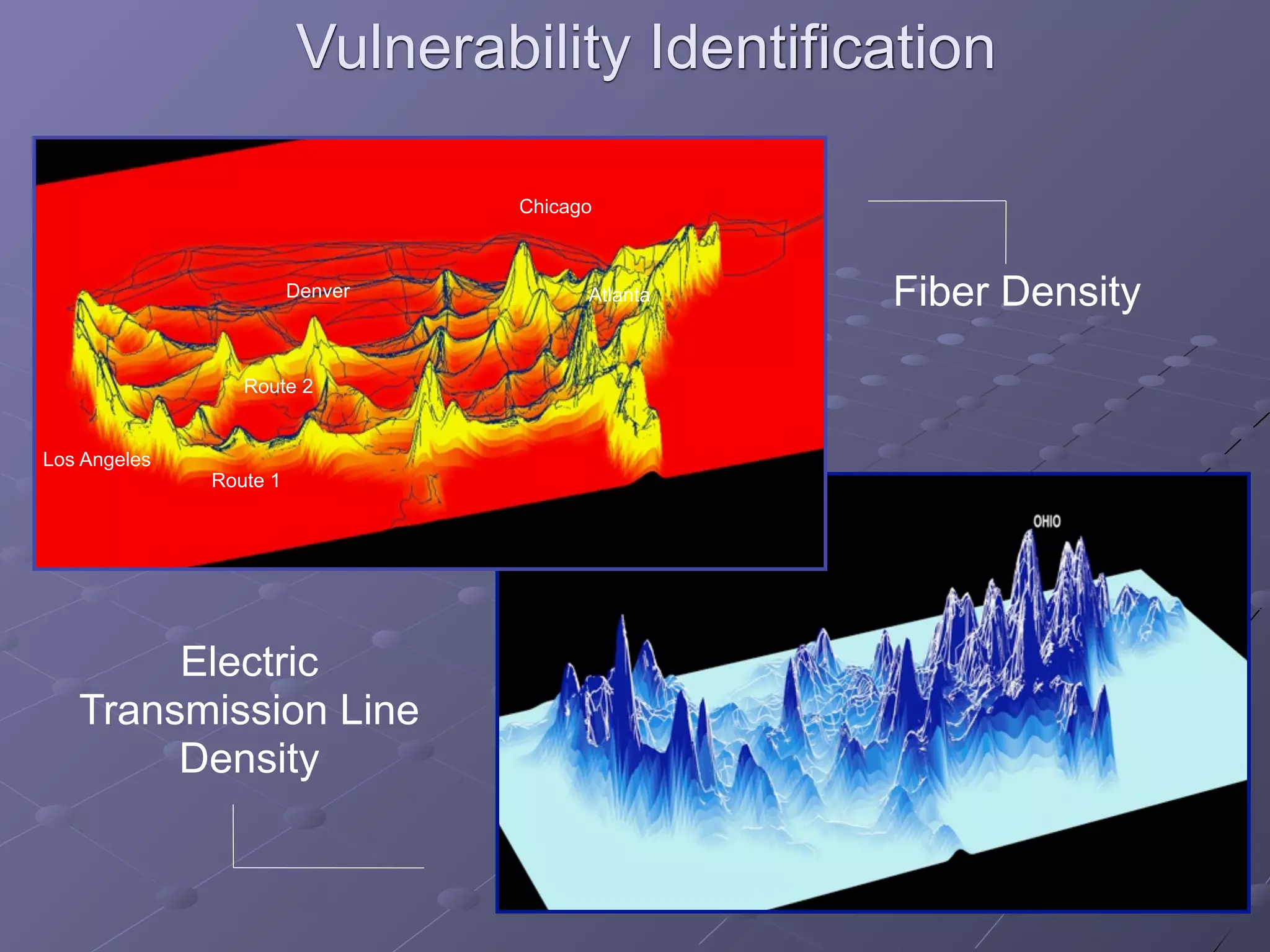 Vulnerability Identification

Chicago

Denver

Atlanta

Route 2

Los Angeles

Route 1

Fiber Density

OHIO

Electric Transmission Line Density